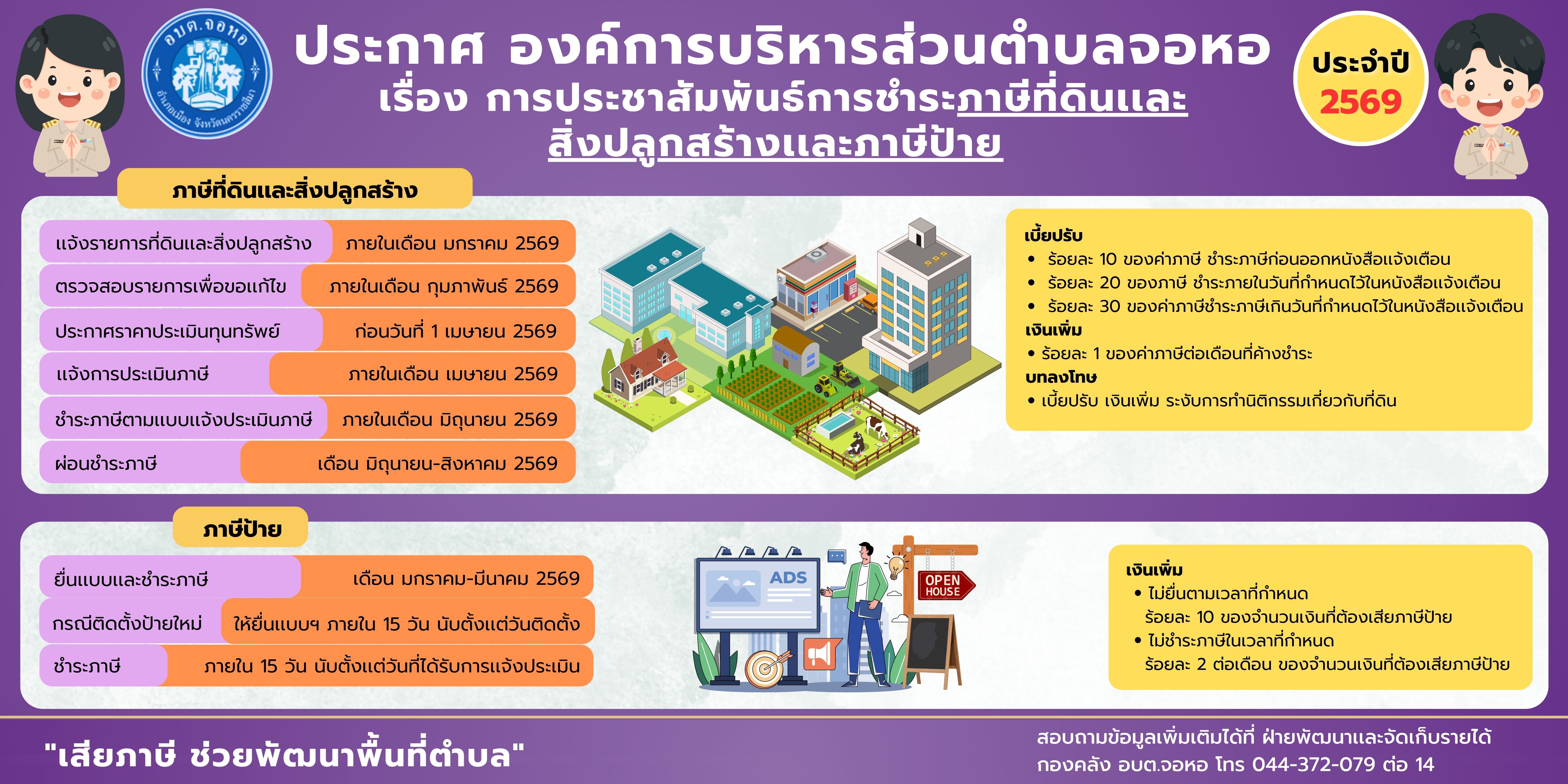 อบต.จอหอ
อำเภอเมือง จังหวัดนครราชสีมา

ประกาศ องค์การบริหารส่วนตำบลจอหอ
เรื่อง การประชาสัมพันธ์การชำระภาษีที่ดินและสิ่งปลูกสร้างและภาษีป้าย

ประจำปี 2569

ภาษีที่ดินและสิ่งปลูกสร้าง

| | |
|---|---|
| แจ้งรายการที่ดินและสิ่งปลูกสร้าง | ภายในเดือน มกราคม 2569 |
| ตรวจสอบรายการเพื่อขอแก้ไข | ภายในเดือน กุมภาพันธ์ 2569 |
| ประกาศราคาประเมินทุนทรัพย์ | ก่อนวันที่ 1 เมษายน 2569 |
| แจ้งการประเมินภาษี | ภายในเดือน เมษายน 2569 |
| ชำระภาษีตามแบบแจ้งประเมินภาษี | ภายในเดือน มิถุนายน 2569 |
| ผ่อนชำระภาษี | เดือน มิถุนายน-สิงหาคม 2569 |

เบี้ยปรับ
• ร้อยละ 10 ของค่าภาษี ชำระภาษีก่อนออกหนังสือแจ้งเตือน
• ร้อยละ 20 ของภาษี ชำระภายในวันที่กำหนดไว้ในหนังสือแจ้งเตือน
• ร้อยละ 30 ของค่าภาษีชำระภาษีเกินวันที่กำหนดไว้ในหนังสือแจ้งเตือน
เงินเพิ่ม
• ร้อยละ 1 ของค่าภาษีต่อเดือนที่ค้างชำระ
บทลงโทษ
• เบี้ยปรับ เงินเพิ่ม ระงับการทำนิติกรรมเกี่ยวกับที่ดิน

ภาษีป้าย

| | |
|---|---|
| ยื่นแบบและชำระภาษี | เดือน มกราคม-มีนาคม 2569 |
| กรณีติดตั้งป้ายใหม่ | ให้ยื่นแบบฯ ภายใน 15 วัน นับตั้งแต่วันติดตั้ง |
| ชำระภาษี | ภายใน 15 วัน นับตั้งแต่วันที่ได้รับการแจ้งประเมิน |

ADS
OPEN HOUSE

เงินเพิ่ม
• ไม่ยื่นตามเวลาที่กำหนด
ร้อยละ 10 ของจำนวนเงินที่ต้องเสียภาษีป้าย
• ไม่ชำระภาษีในเวลาที่กำหนด
ร้อยละ 2 ต่อเดือน ของจำนวนเงินที่ต้องเสียภาษีป้าย

"เสียภาษี ช่วยพัฒนาพื้นที่ตำบล"

สอบถามข้อมูลเพิ่มเติมได้ที่ ฝ่ายพัฒนาและจัดเก็บรายได้
กองคลัง อบต.จอหอ โทร 044-372-079 ต่อ 14